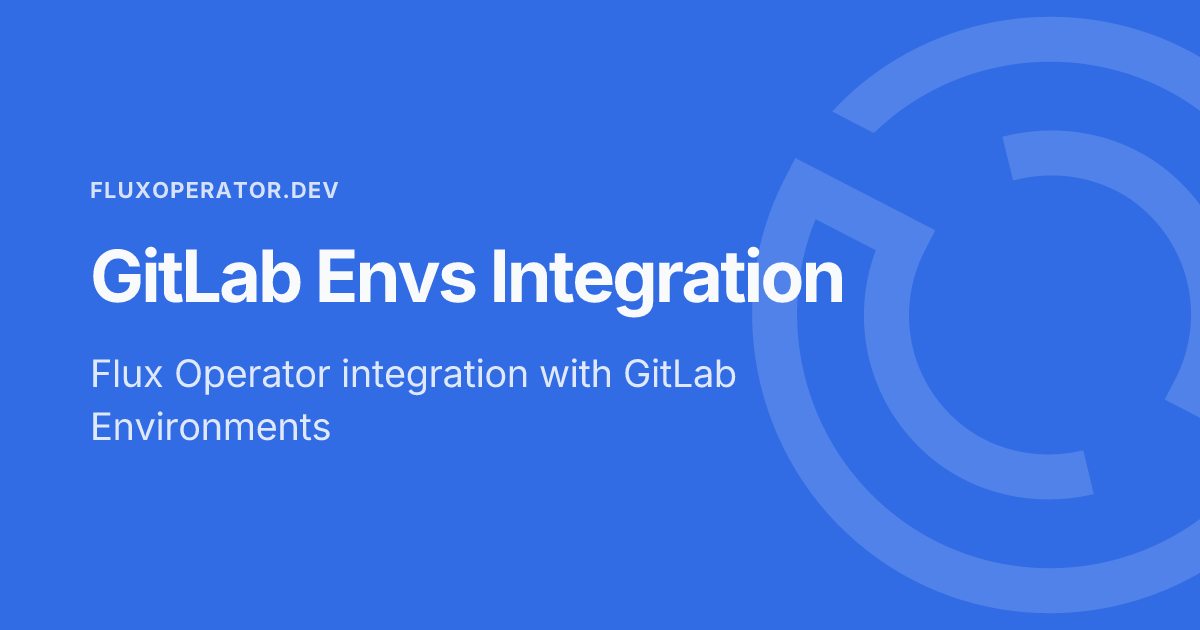 FLUXOPERATOR.DEV

GitLab Envs Integration

Flux Operator integration with GitLab Environments